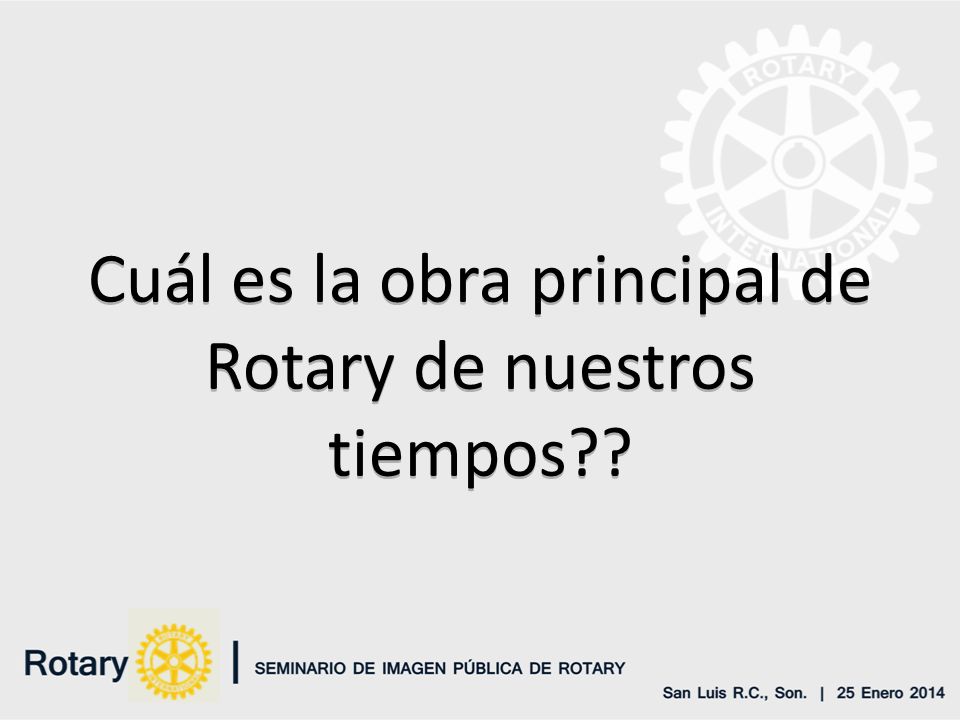 ROTARY INTERNATIONAL

Cuál es la obra principal de Rotary de nuestros tiempos??

Rotary | SEMINARIO DE IMAGEN PÚBLICA DE ROTARY

San Luis R.C., Son. | 25 Enero 2014